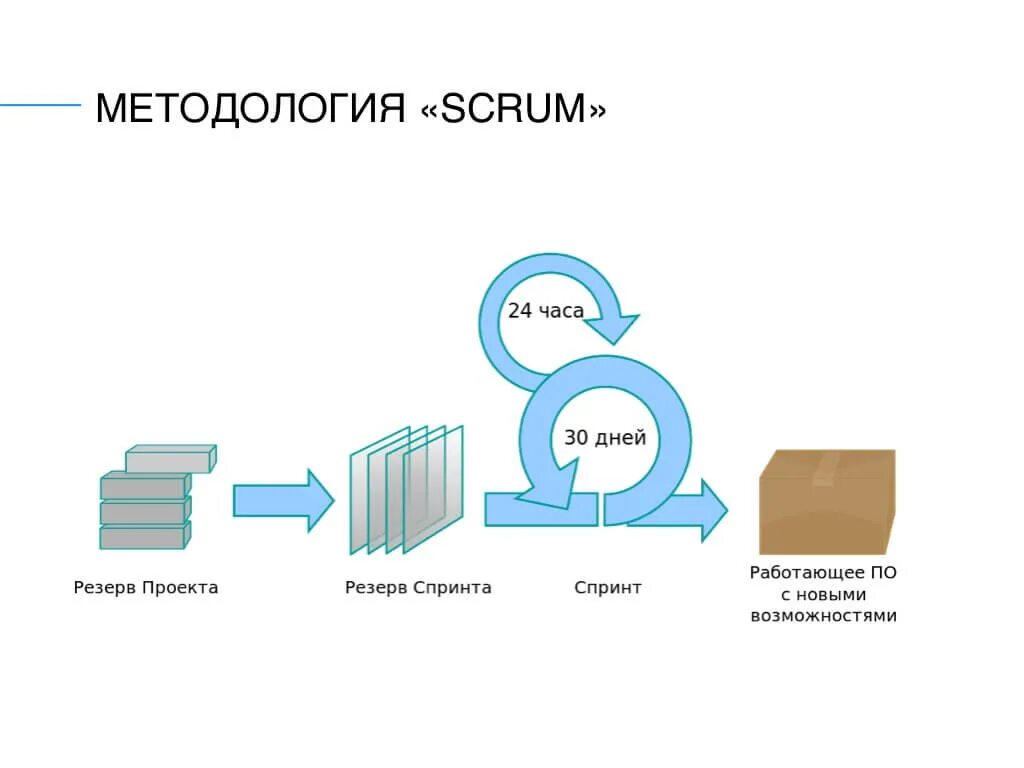 МЕТОДОЛОГИЯ «SCRUM»

24 часа

30 дней

Резерв Проекта

Резерв Спринта

Спринт

Работающее ПО с новыми возможностями